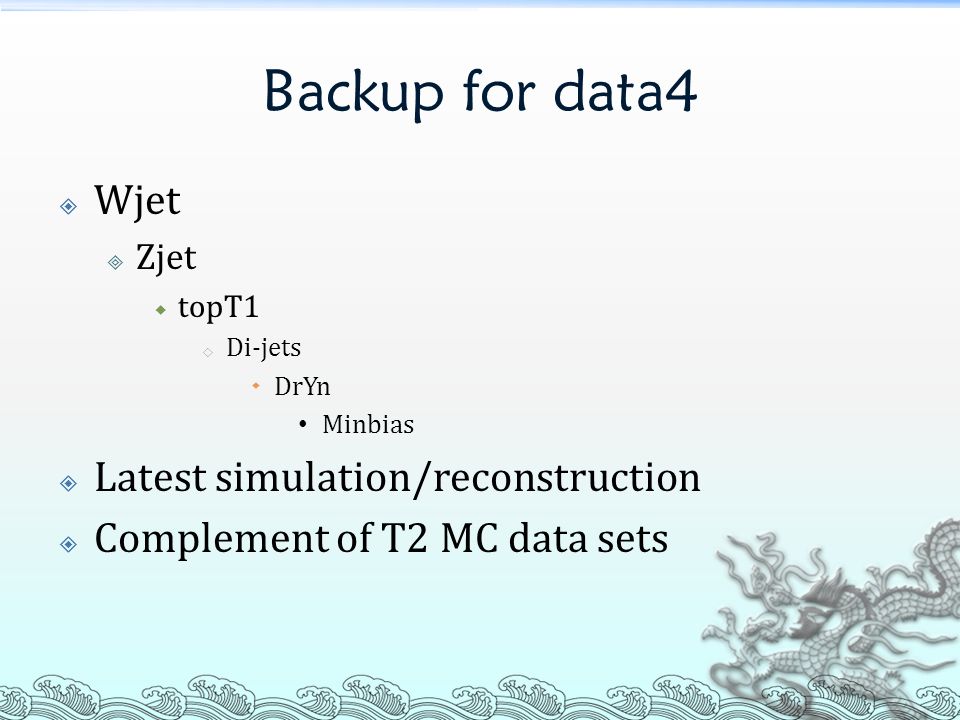 Backup for data4

Wjet

Zjet

topT1

Di-jets

DrYn

Minbias

Latest simulation/reconstruction

Complement of T2 MC data sets